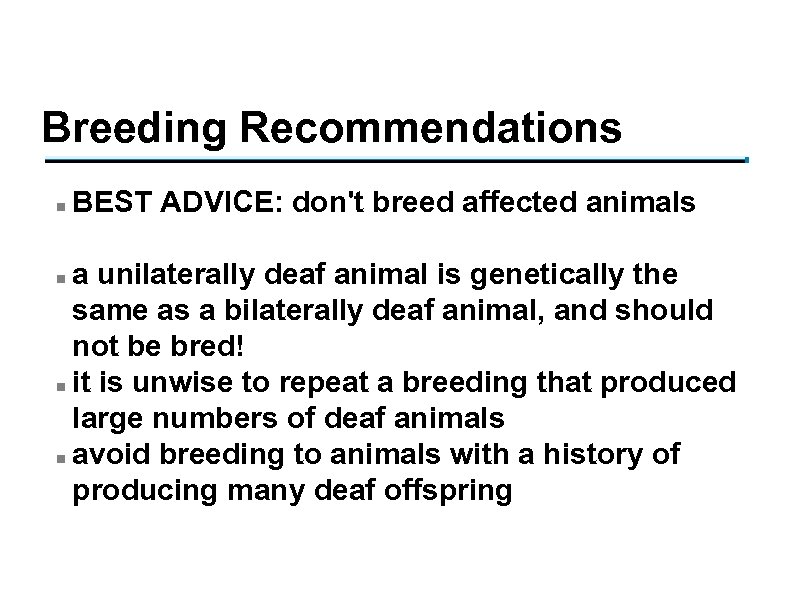 Breeding Recommendations

▪ BEST ADVICE: don't breed affected animals

▪ a unilaterally deaf animal is genetically the same as a bilaterally deaf animal, and should not be bred!
▪ it is unwise to repeat a breeding that produced large numbers of deaf animals
▪ avoid breeding to animals with a history of producing many deaf offspring